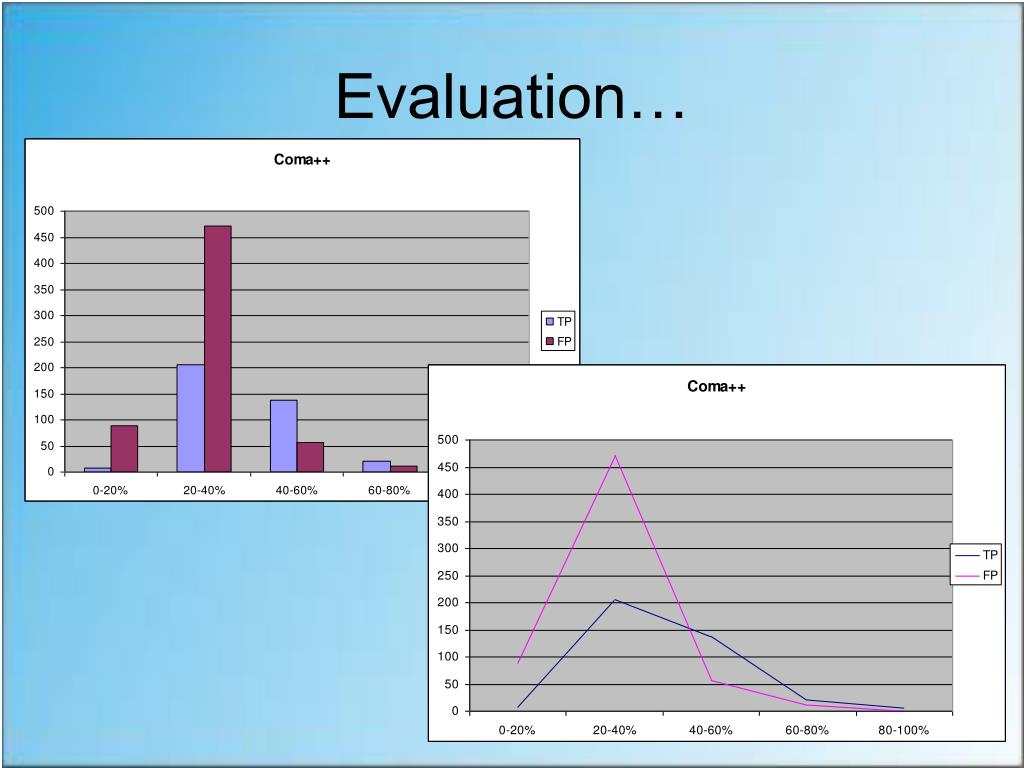 Evaluation…

Coma++

500
450
400
350
300
250
200
150
100
50
0

0-20%
20-40%
40-60%
60-80%

TP
FP

Coma++

500
450
400
350
300
250
200
150
100
50
0

0-20%
20-40%
40-60%
60-80%
80-100%

TP
FP